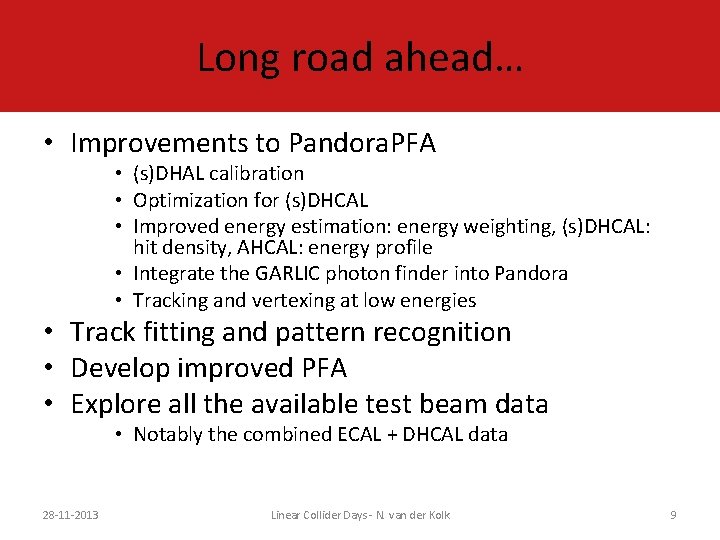 Long road ahead…

• Improvements to PandoraPFA
• (s)DHAL calibration
• Optimization for (s)DHCAL
• Improved energy estimation: energy weighting, (s)DHCAL: hit density, AHCAL: energy profile
• Integrate the GARLIC photon finder into Pandora
• Tracking and vertexing at low energies
• Track fitting and pattern recognition
• Develop improved PFA
• Explore all the available test beam data
• Notably the combined ECAL + DHCAL data

28-11-2013 Linear Collider Days - N. van der Kolk 9